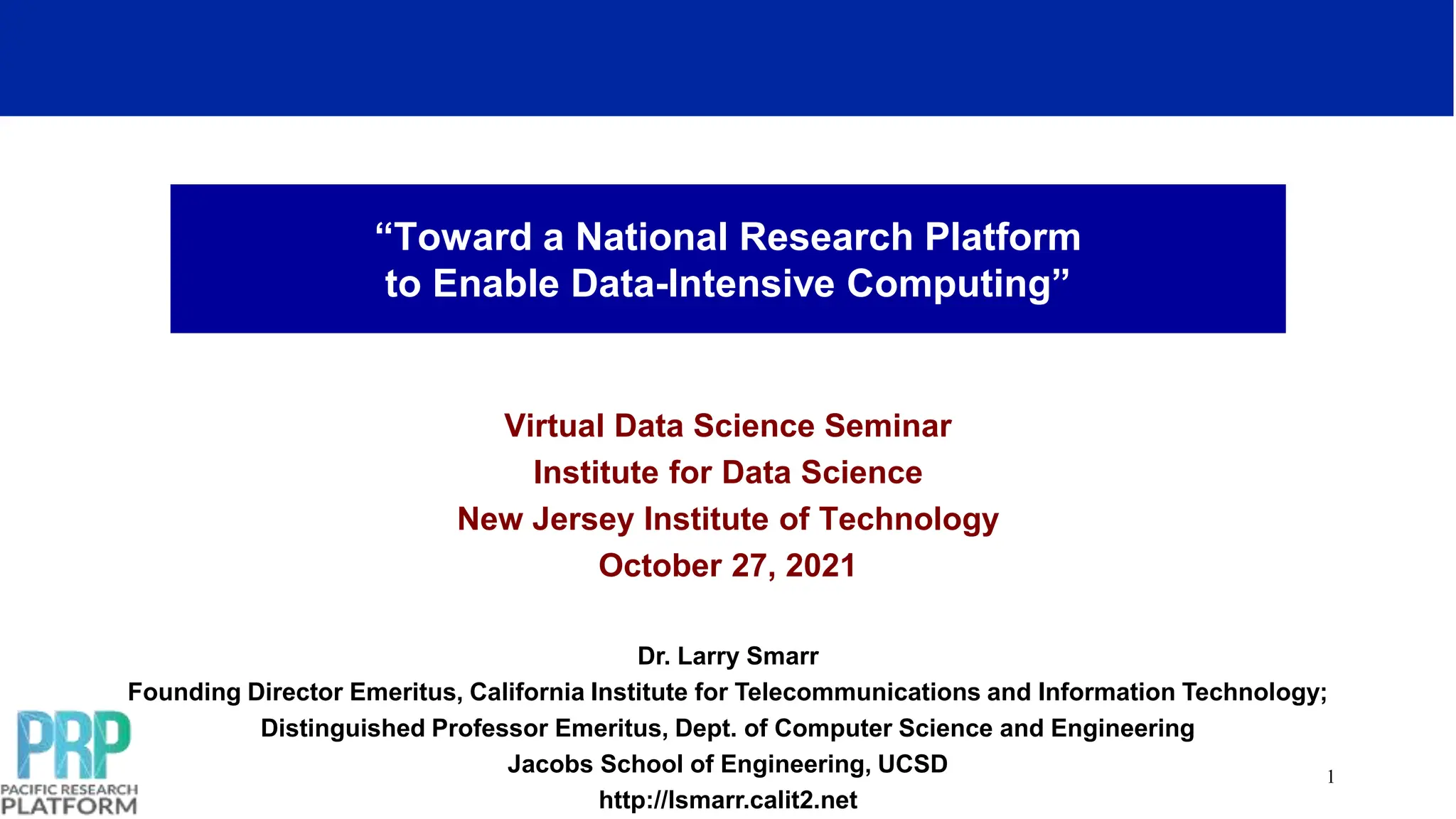 “Toward a National Research Platform to Enable Data-Intensive Computing”

Virtual Data Science Seminar
Institute for Data Science
New Jersey Institute of Technology
October 27, 2021

Dr. Larry Smarr
Founding Director Emeritus, California Institute for Telecommunications and Information Technology;
Distinguished Professor Emeritus, Dept. of Computer Science and Engineering
Jacobs School of Engineering, UCSD
http://lsmarr.calit2.net

PRP
PACIFIC RESEARCH
PLATFORM

1